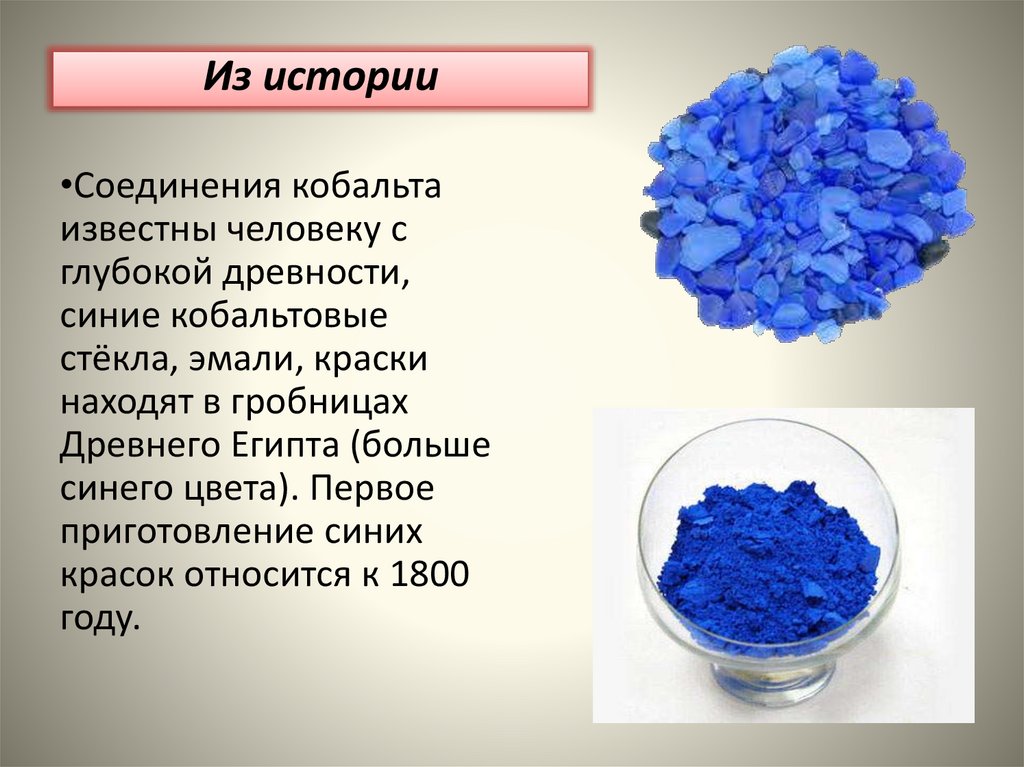 Из истории

•Соединения кобальта известны человеку с глубокой древности, синие кобальтовые стёкла, эмали, краски находят в гробницах Древнего Египта (больше синего цвета). Первое приготовление синих красок относится к 1800 году.